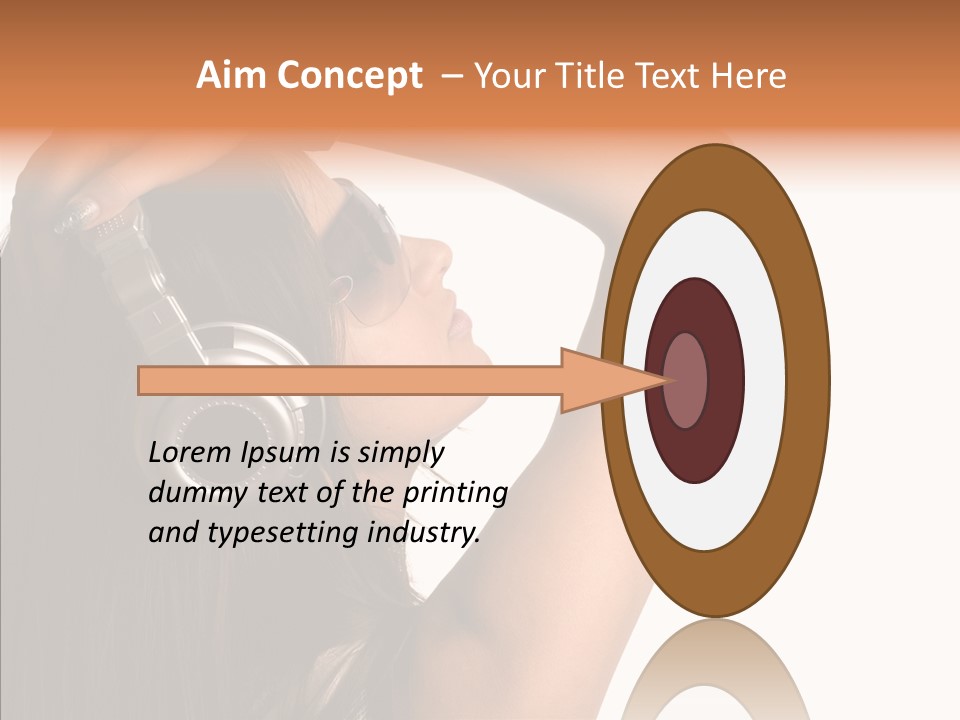 Aim Concept – Your Title Text Here

Lorem Ipsum is simply dummy text of the printing and typesetting industry.